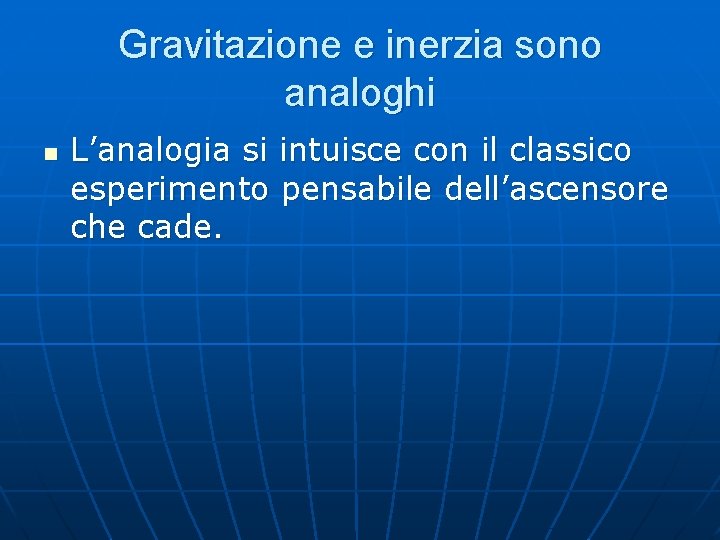 Gravitazione e inerzia sono analoghi

L’analogia si intuisce con il classico esperimento pensabile dell’ascensore che cade.